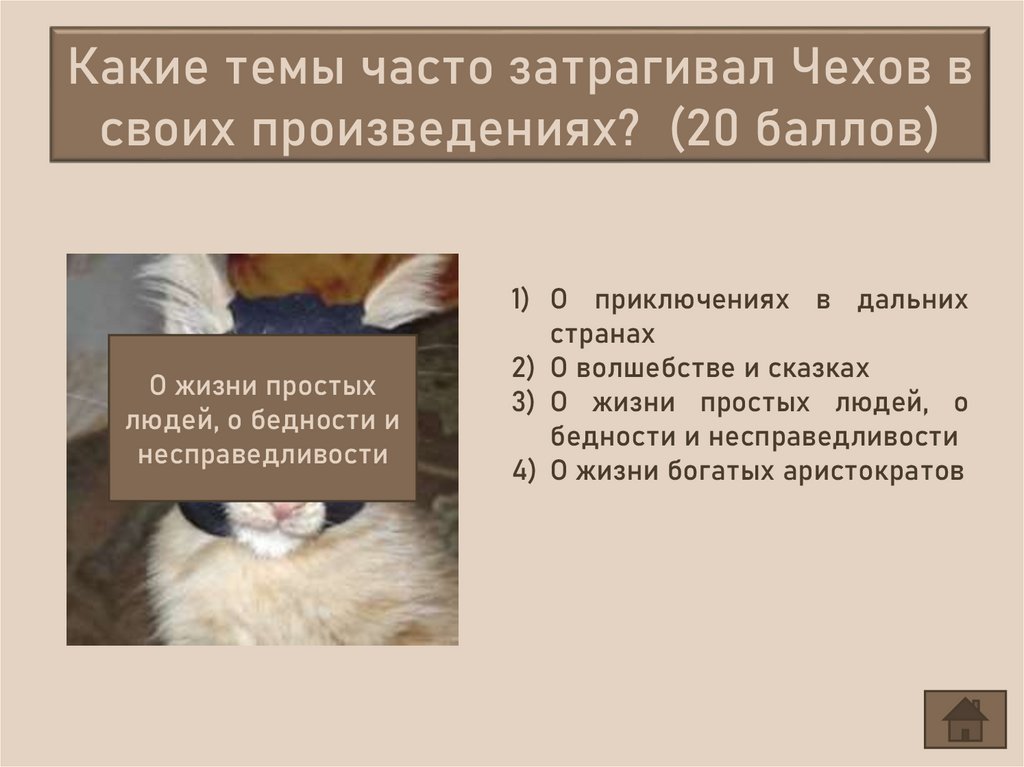 Какие темы часто затрагивал Чехов в своих произведениях? (20 баллов)

О жизни простых людей, о бедности и несправедливости

1) О приключениях в дальних странах
2) О волшебстве и сказках
3) О жизни простых людей, о бедности и несправедливости
4) О жизни богатых аристократов